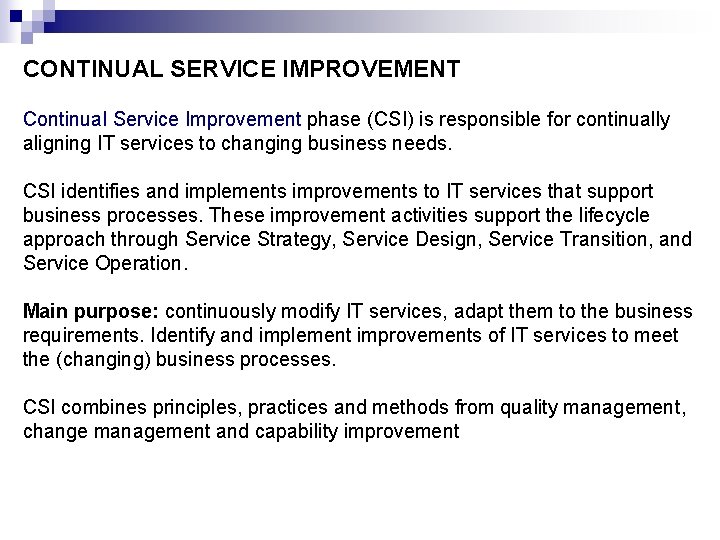 CONTINUAL SERVICE IMPROVEMENT

Continual Service Improvement phase (CSI) is responsible for continually aligning IT services to changing business needs.

CSI identifies and implements improvements to IT services that support business processes. These improvement activities support the lifecycle approach through Service Strategy, Service Design, Service Transition, and Service Operation.

Main purpose: continuously modify IT services, adapt them to the business requirements. Identify and implement improvements of IT services to meet the (changing) business processes.

CSI combines principles, practices and methods from quality management, change management and capability improvement